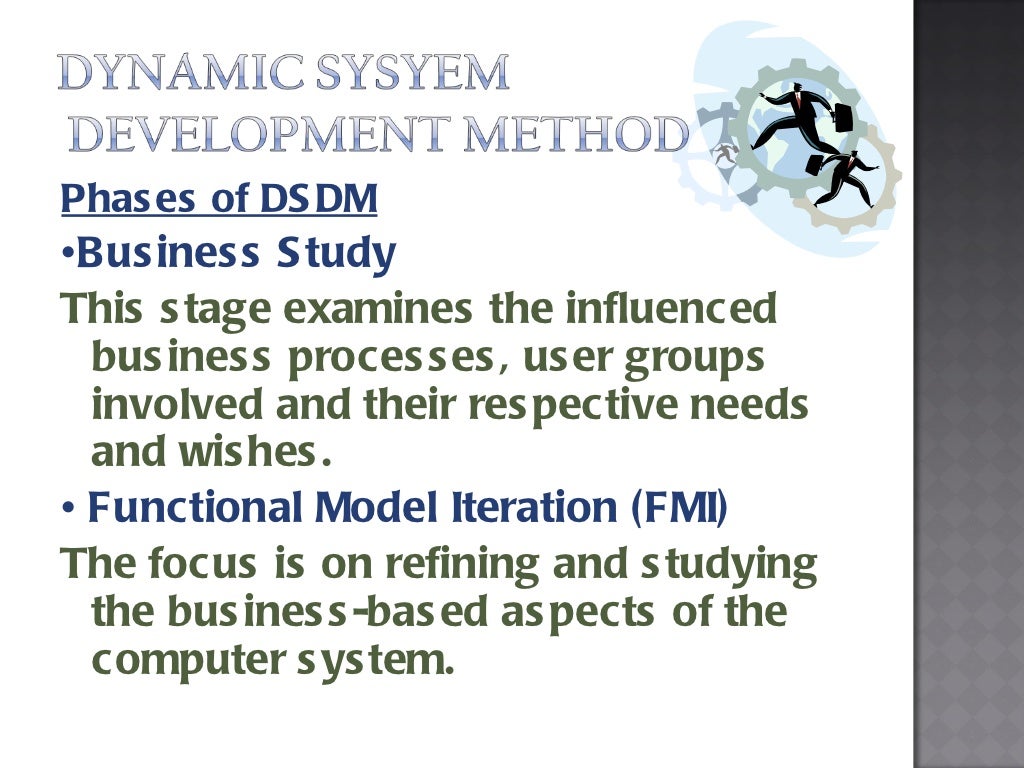 DYNAMIC SYSYEM DEVELOPMENT METHOD

Phases of DSDM

•Business Study

This stage examines the influenced business processes, user groups involved and their respective needs and wishes.

• Functional Model Iteration (FMI)

The focus is on refining and studying the business-based aspects of the computer system.